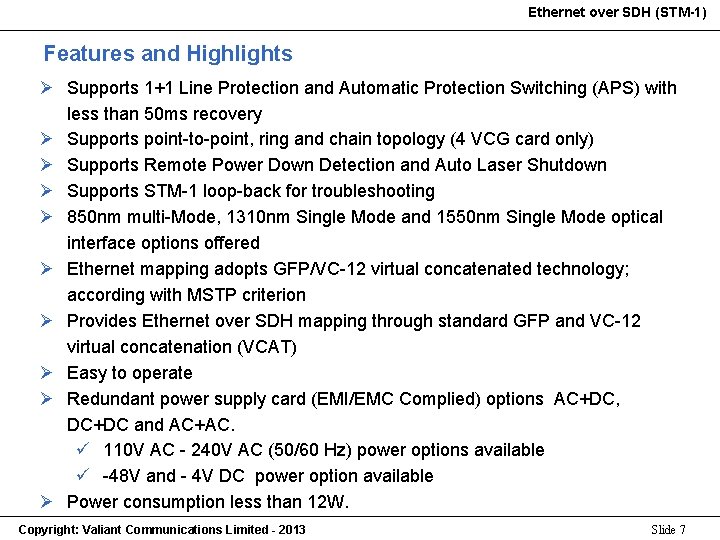 Ethernet over SDH (STM-1)

Features and Highlights

➢ Supports 1+1 Line Protection and Automatic Protection Switching (APS) with less than 50ms recovery
➢ Supports point-to-point, ring and chain topology (4 VCG card only)
➢ Supports Remote Power Down Detection and Auto Laser Shutdown
➢ Supports STM-1 loop-back for troubleshooting
➢ 850nm multi-Mode, 1310nm Single Mode and 1550nm Single Mode optical interface options offered
➢ Ethernet mapping adopts GFP/VC-12 virtual concatenated technology; according with MSTP criterion
➢ Provides Ethernet over SDH mapping through standard GFP and VC-12 virtual concatenation (VCAT)
➢ Easy to operate
➢ Redundant power supply card (EMI/EMC Complied) options AC+DC, DC+DC and AC+AC.
✓ 110V AC - 240V AC (50/60 Hz) power options available
✓ -48V and - 4V DC power option available
➢ Power consumption less than 12W.

Copyright: Valiant Communications Limited - 2013

Slide 7